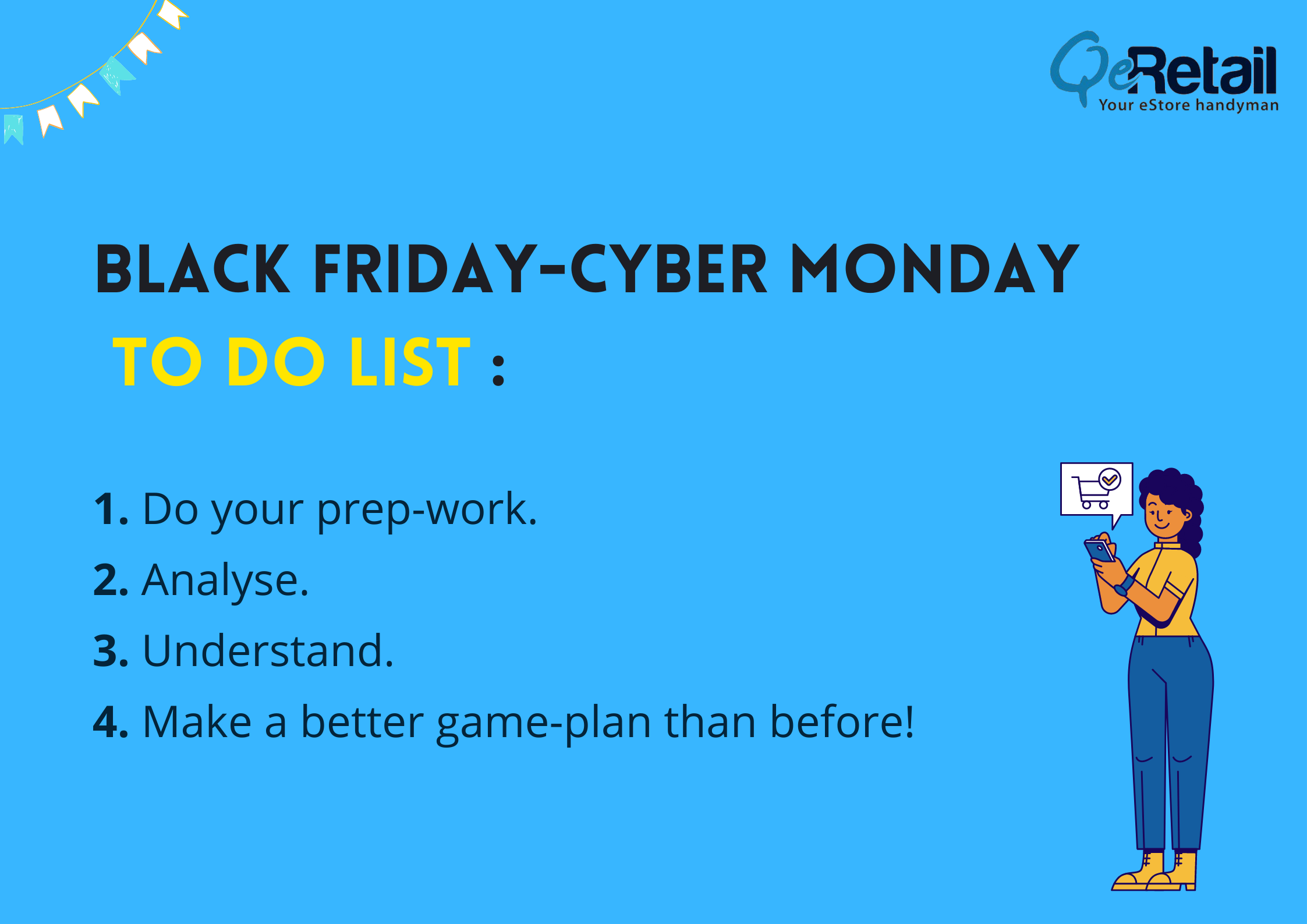 QeRetail
Your eStore handyman

BLACK FRIDAY-CYBER MONDAY
TO DO LIST :

1. Do your prep-work.
2. Analyse.
3. Understand.
4. Make a better game-plan than before!